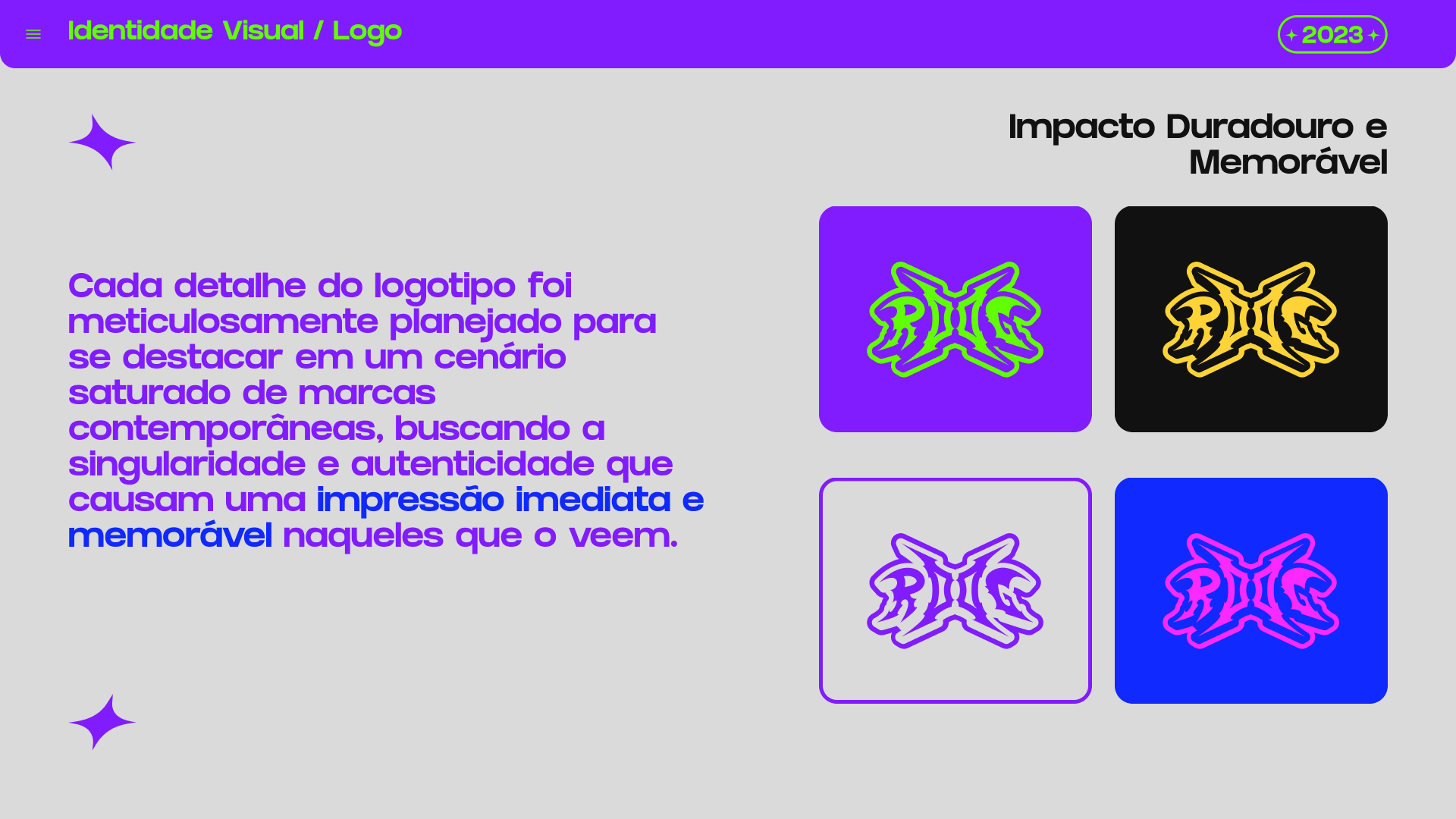 Identidade Visual / Logo

2023

Impacto Duradouro e Memorável

Cada detalhe do logotipo foi meticulosamente planejado para se destacar em um cenário saturado de marcas contemporâneas, buscando a singularidade e autenticidade que causam uma impressão imediata e memorável naqueles que o veem.

RDG

RDG

RDG

RDG